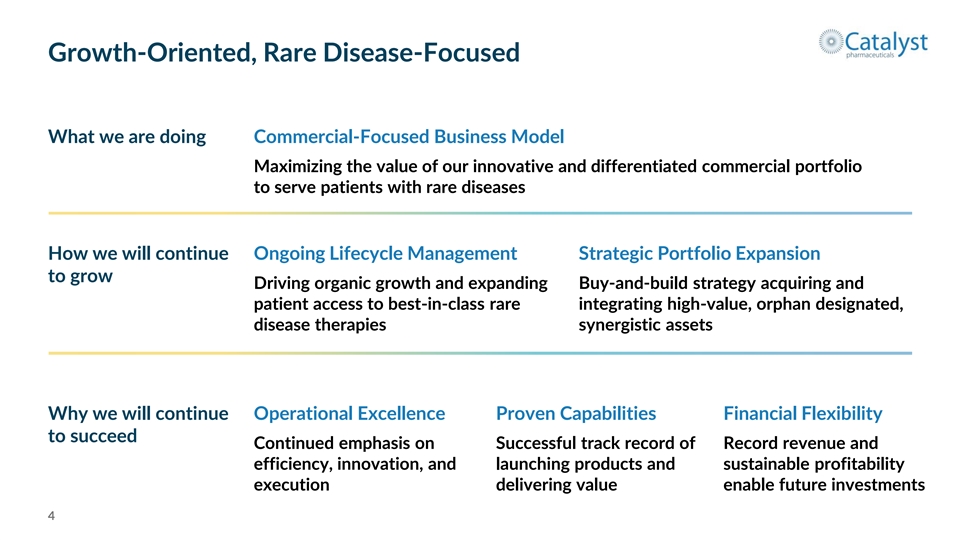 Growth-Oriented, Rare Disease-Focused

Catalyst pharmaceuticals

What we are doing

Commercial-Focused Business Model

Maximizing the value of our innovative and differentiated commercial portfolio to serve patients with rare diseases

How we will continue to grow

Ongoing Lifecycle Management

Driving organic growth and expanding patient access to best-in-class rare disease therapies

Strategic Portfolio Expansion

Buy-and-build strategy acquiring and integrating high-value, orphan designated, synergistic assets

Why we will continue to succeed

Operational Excellence

Continued emphasis on efficiency, innovation, and execution

Proven Capabilities

Successful track record of launching products and delivering value

Financial Flexibility

Record revenue and sustainable profitability enable future investments

4